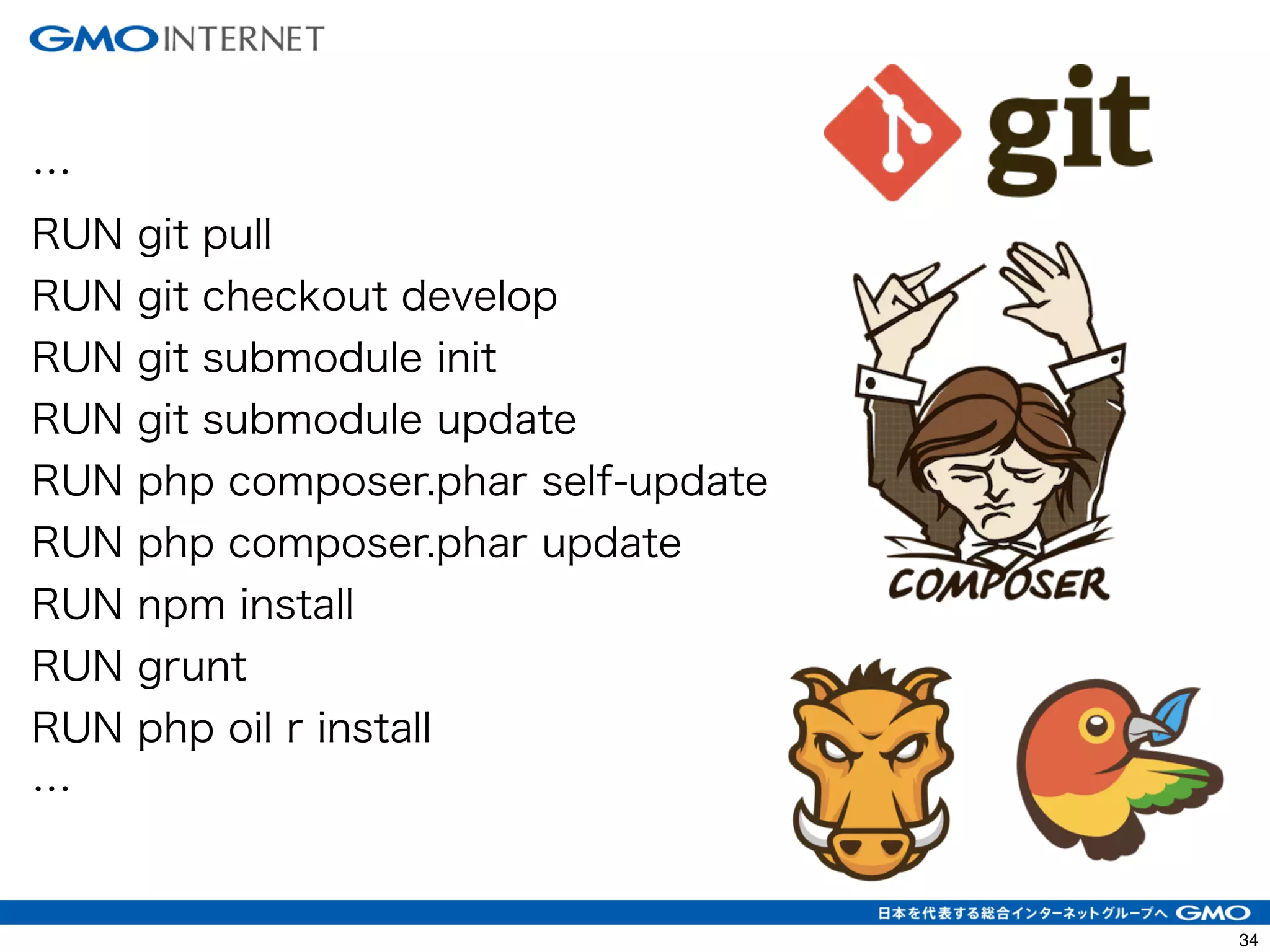 GMO INTERNET

git

…

RUN git pull
RUN git checkout develop
RUN git submodule init
RUN git submodule update
RUN php composer.phar self-update
RUN php composer.phar update
RUN npm install
RUN grunt
RUN php oil r install
…

COMPOSER

日本を代表する総合インターネットグループへ GMO

34